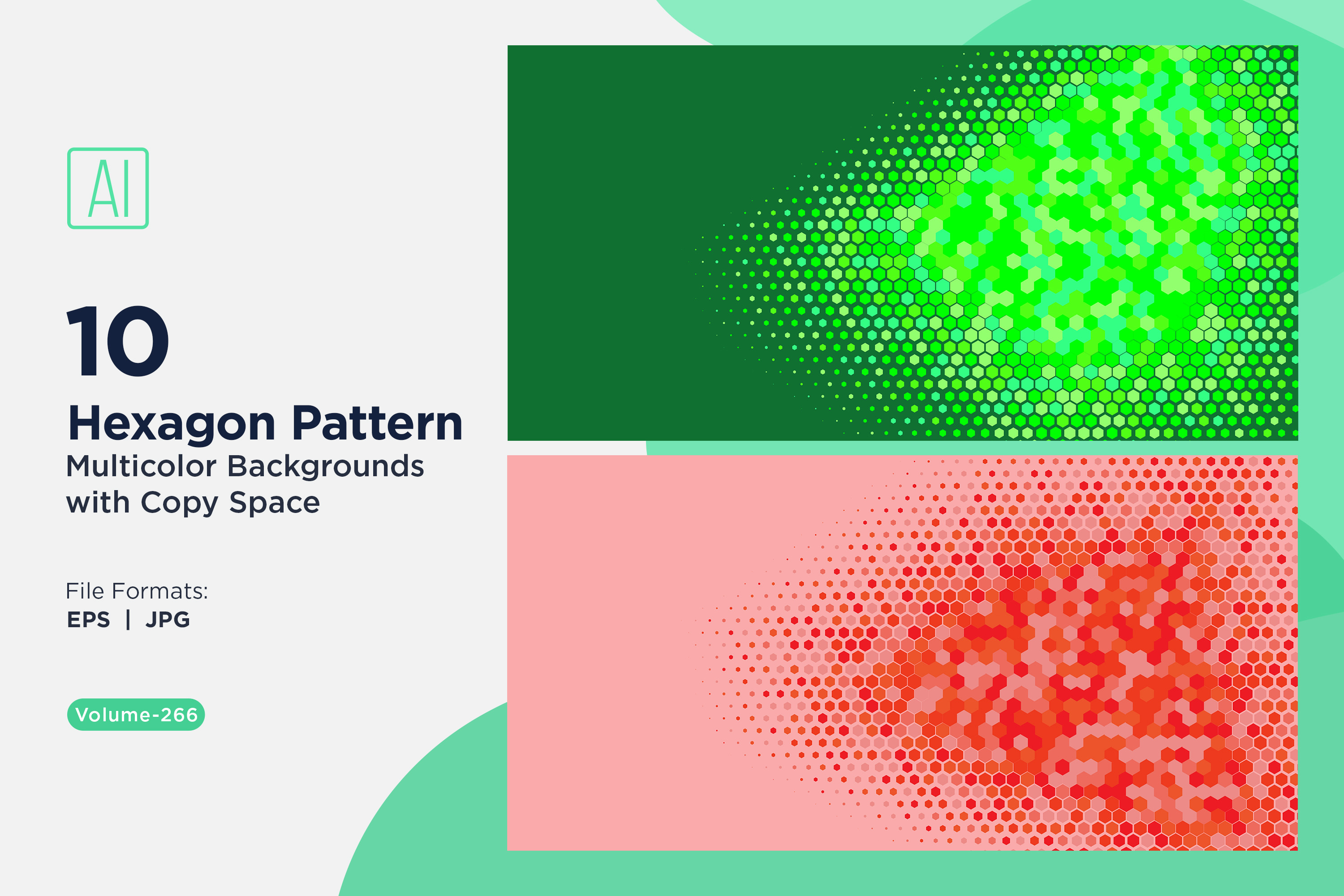 AI

10
Hexagon Pattern
Multicolor Backgrounds with Copy Space

File Formats:
EPS | JPG

Volume-266